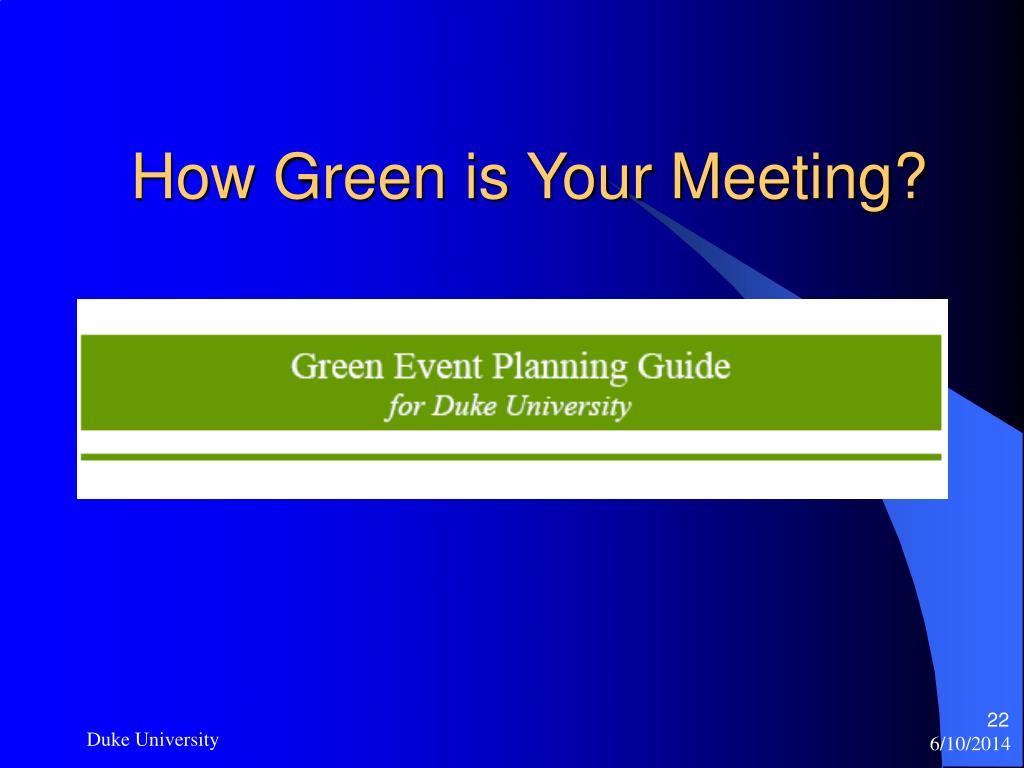 How Green is Your Meeting?

Green Event Planning Guide
for Duke University

Duke University

22
6/10/2014